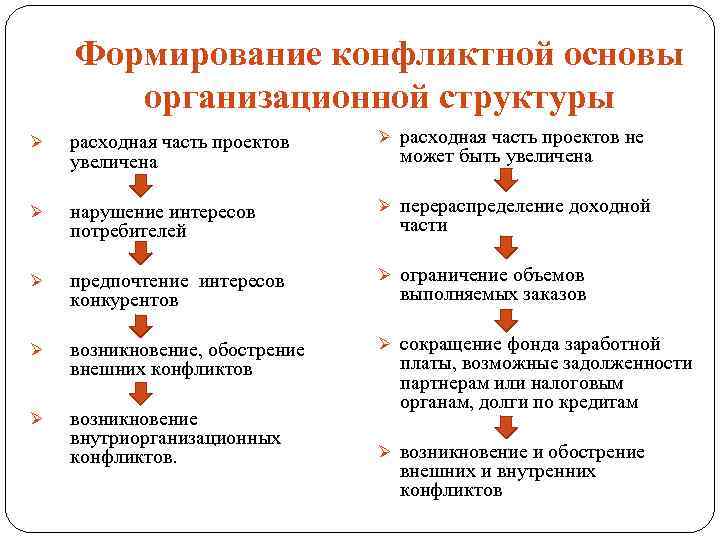 Формирование конфликтной основы организационной структуры

➢ расходная часть проектов увеличена

➢ нарушение интересов потребителей

➢ предпочтение интересов конкурентов

➢ возникновение, обострение внешних конфликтов

➢ возникновение внутриорганизационных конфликтов.

➢ расходная часть проектов не может быть увеличена

➢ перераспределение доходной части

➢ ограничение объемов выполняемых заказов

➢ сокращение фонда заработной платы, возможные задолженности партнерам или налоговым органам, долги по кредитам

➢ возникновение и обострение внешних и внутренних конфликтов